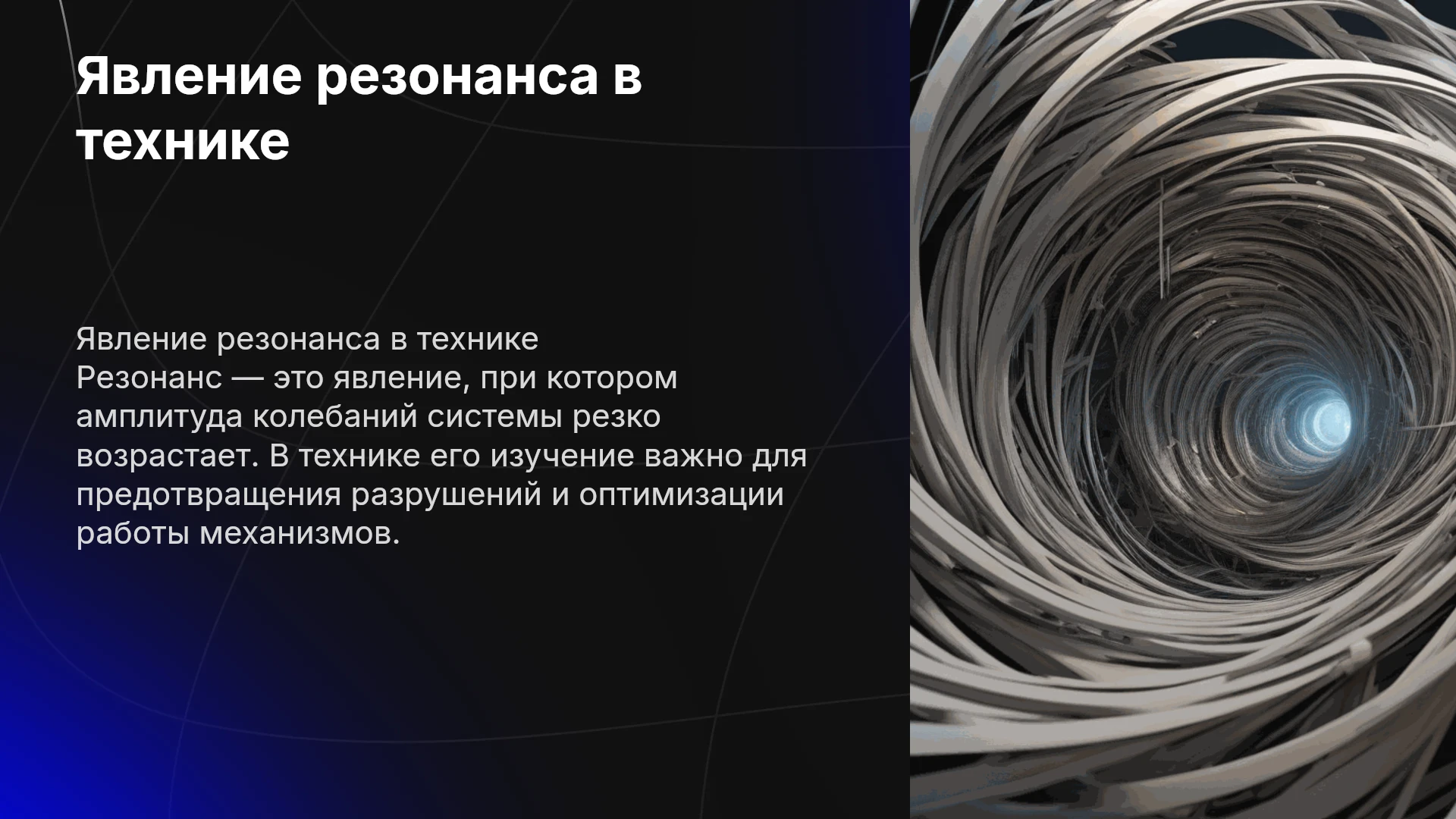 Явление резонанса в технике

Явление резонанса в технике
Резонанс — это явление, при котором амплитуда колебаний системы резко возрастает. В технике его изучение важно для предотвращения разрушений и оптимизации работы механизмов.